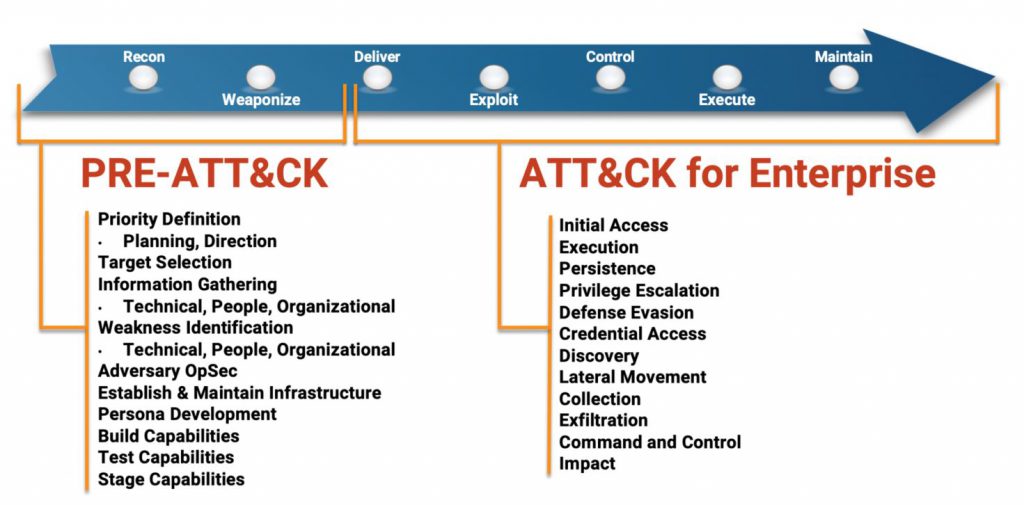 Recon
Weaponize
Deliver
Exploit
Control
Execute
Maintain

PRE-ATT&CK

Priority Definition
· Planning, Direction
Target Selection
Information Gathering
· Technical, People, Organizational
Weakness Identification
· Technical, People, Organizational
Adversary OpSec
Establish & Maintain Infrastructure
Persona Development
Build Capabilities
Test Capabilities
Stage Capabilities

ATT&CK for Enterprise

Initial Access
Execution
Persistence
Privilege Escalation
Defense Evasion
Credential Access
Discovery
Lateral Movement
Collection
Exfiltration
Command and Control
Impact